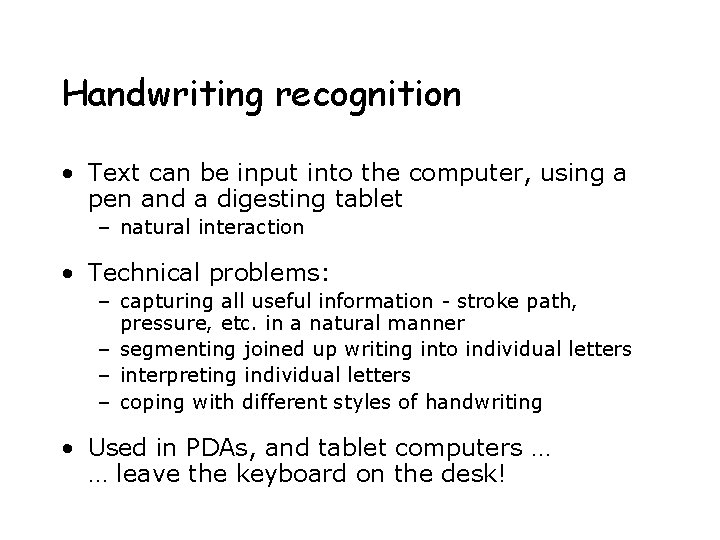 Handwriting recognition

• Text can be input into the computer, using a pen and a digesting tablet
– natural interaction

• Technical problems:
– capturing all useful information - stroke path, pressure, etc. in a natural manner
– segmenting joined up writing into individual letters
– interpreting individual letters
– coping with different styles of handwriting

• Used in PDAs, and tablet computers …
… leave the keyboard on the desk!